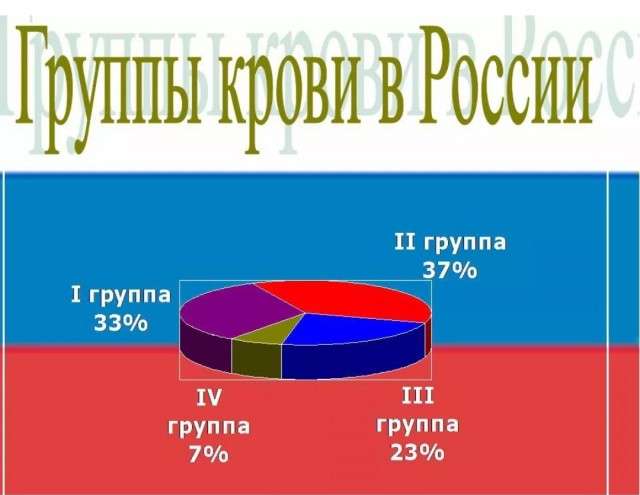 Группы крови в России

II группа
37%

I группа
33%

IV
группа
7%

III
группа
23%